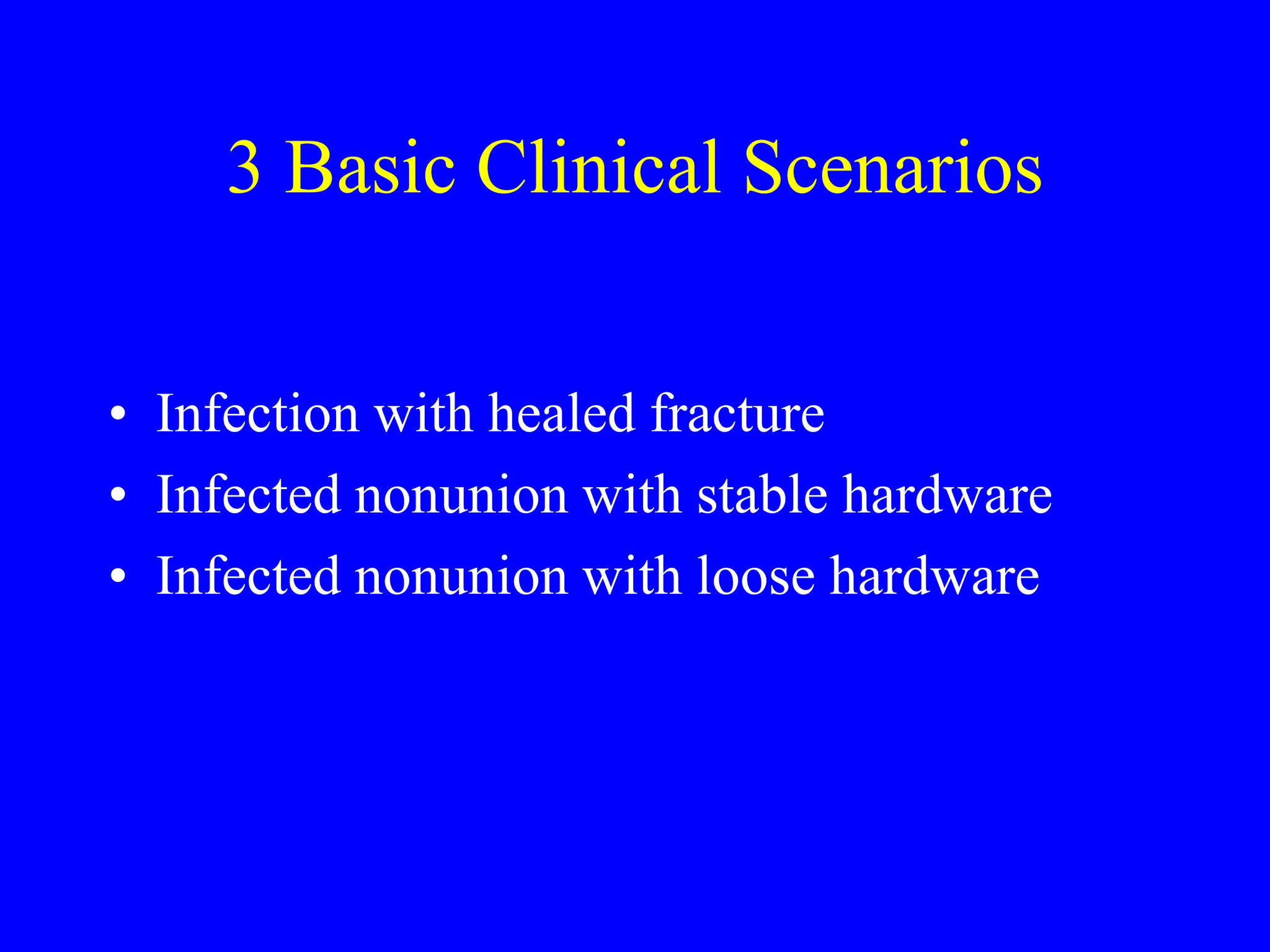 3 Basic Clinical Scenarios

• Infection with healed fracture
• Infected nonunion with stable hardware
• Infected nonunion with loose hardware